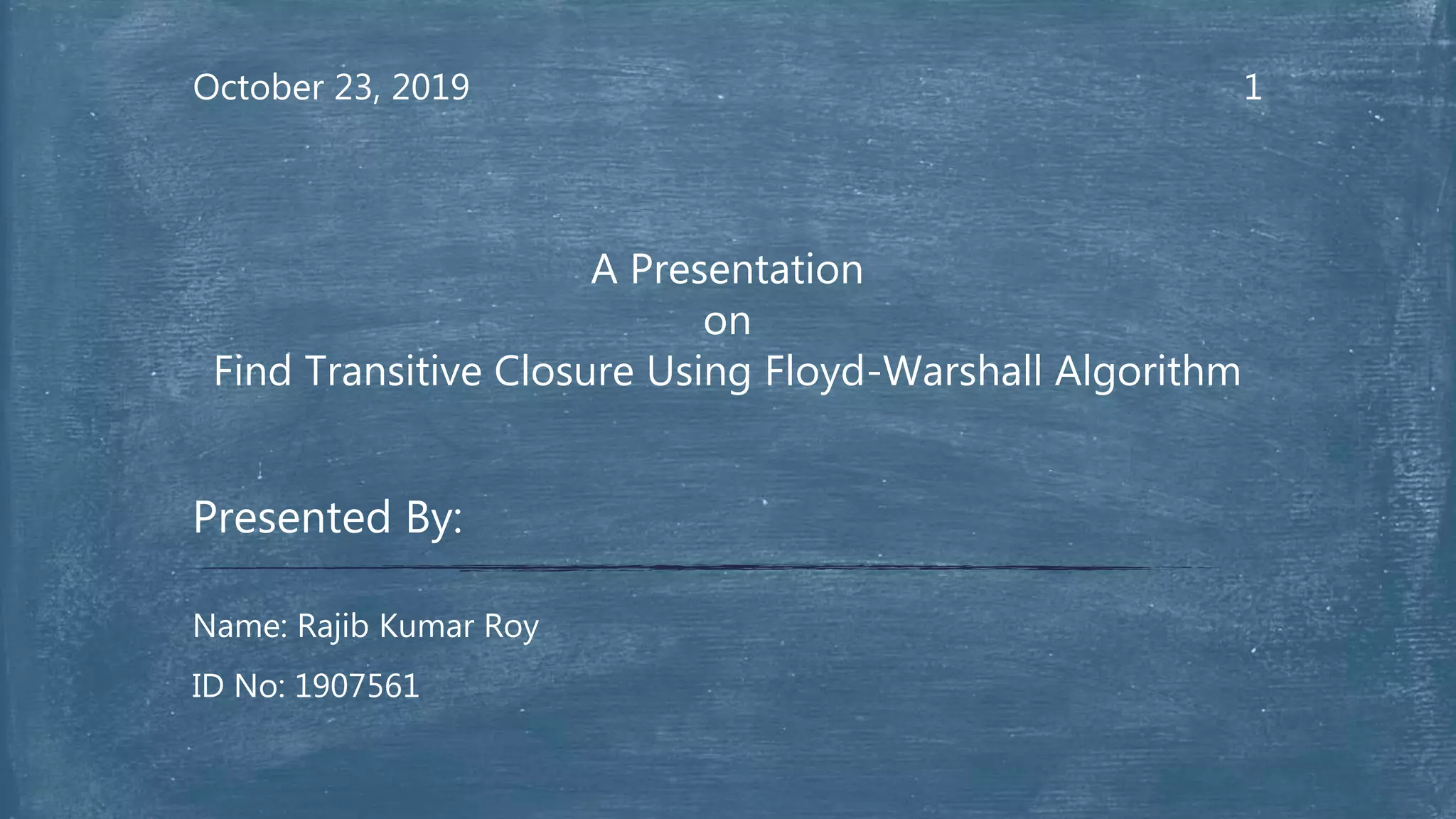 October 23, 2019

1

A Presentation
on
Find Transitive Closure Using Floyd-Warshall Algorithm

Presented By:

Name: Rajib Kumar Roy

ID No: 1907561